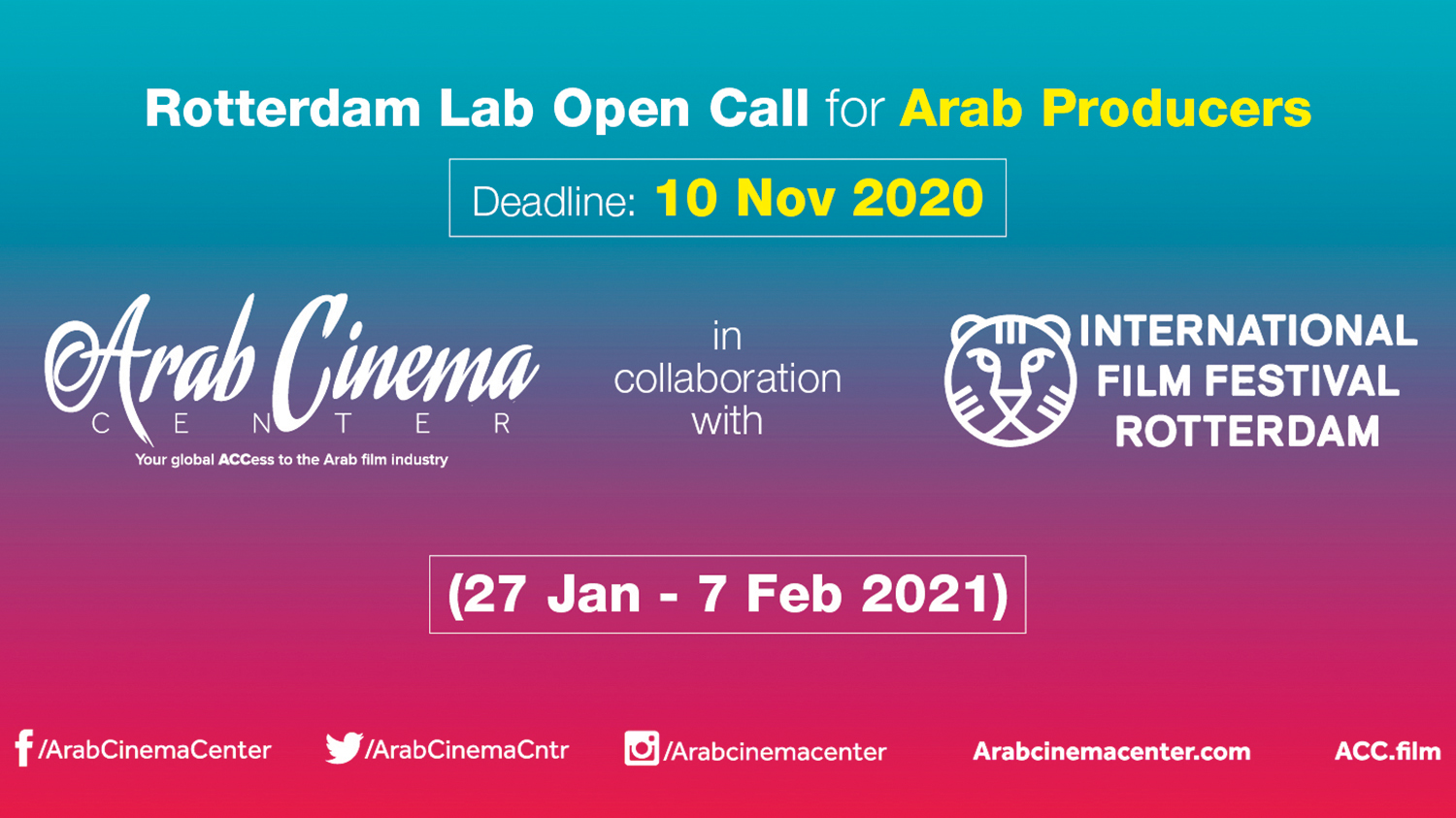 Rotterdam Lab Open Call for Arab Producers

Deadline: 10 Nov 2020

Arab Cinema
CENTER
Your global ACCess to the Arab film industry

in collaboration with

INTERNATIONAL FILM FESTIVAL ROTTERDAM

(27 Jan - 7 Feb 2021)

/ArabCinemaCenter /ArabCinemaCntr /Arabcinemacenter Arabcinemacenter.com ACC.film